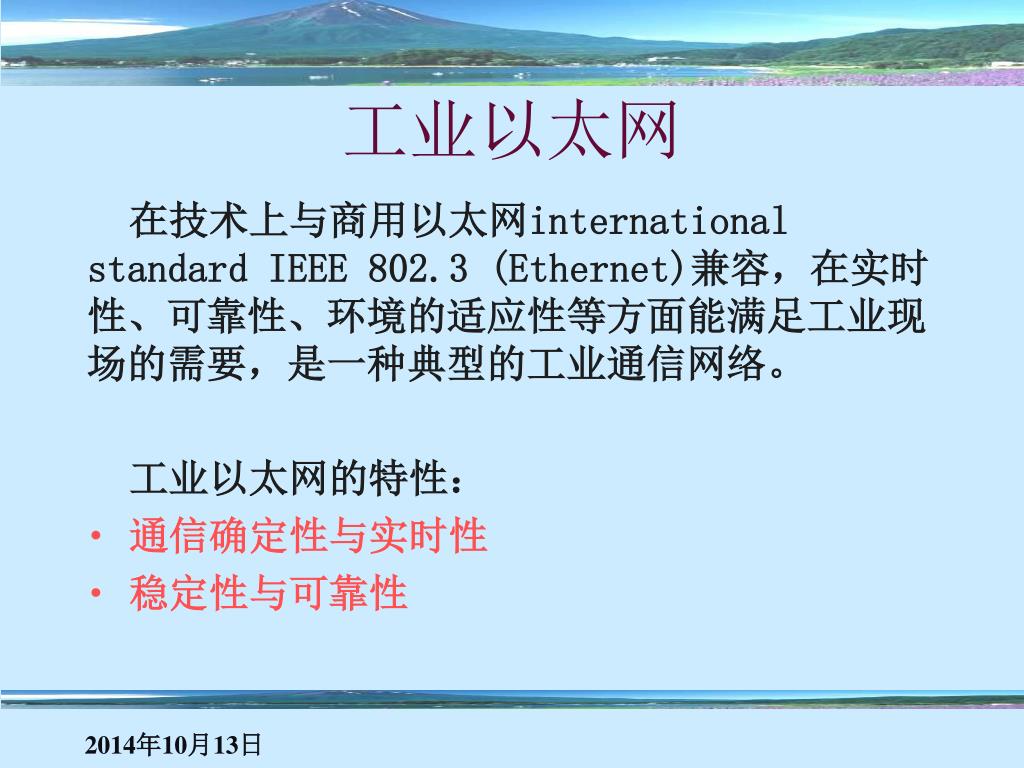 工业以太网

在技术上与商用以太网international standard IEEE 802.3 (Ethernet)兼容，在实时性、可靠性、环境的适应性等方面能满足工业现场的需要，是一种典型的工业通信网络。

工业以太网的特性：

• 通信确定性与实时性
• 稳定性与可靠性

2014年10月13日